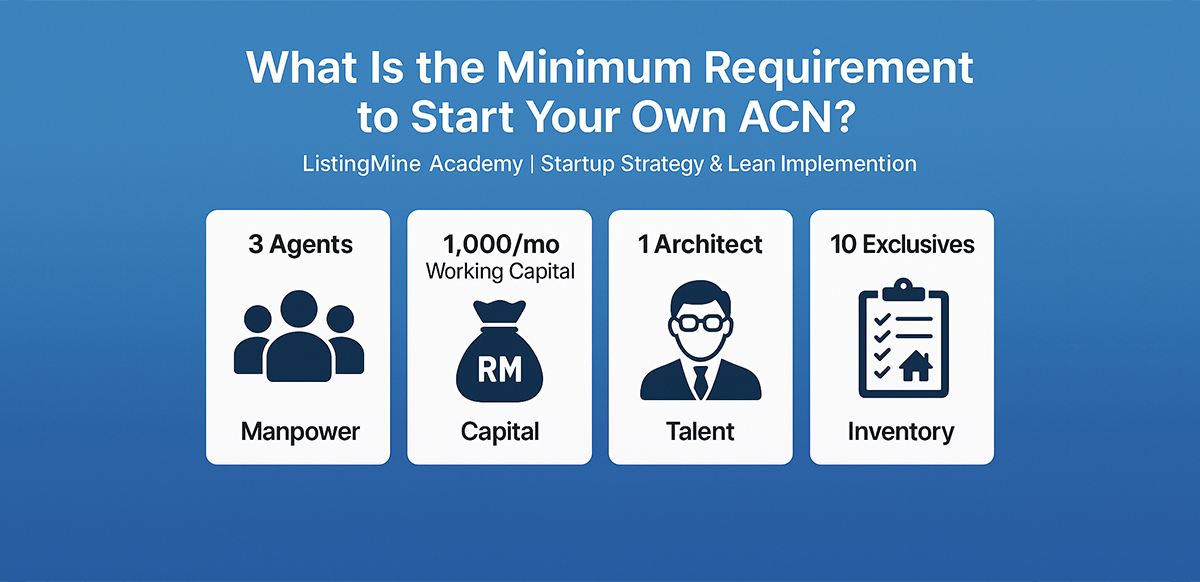 What Is the Minimum Requirement to Start Your Own ACN?

ListingMine Academy | Startup Strategy & Lean Implemention

3 Agents

Manpower

1,000/mo
Working Capital

RM

Capital

1 Architect

Talent

10 Exclusives

Inventory